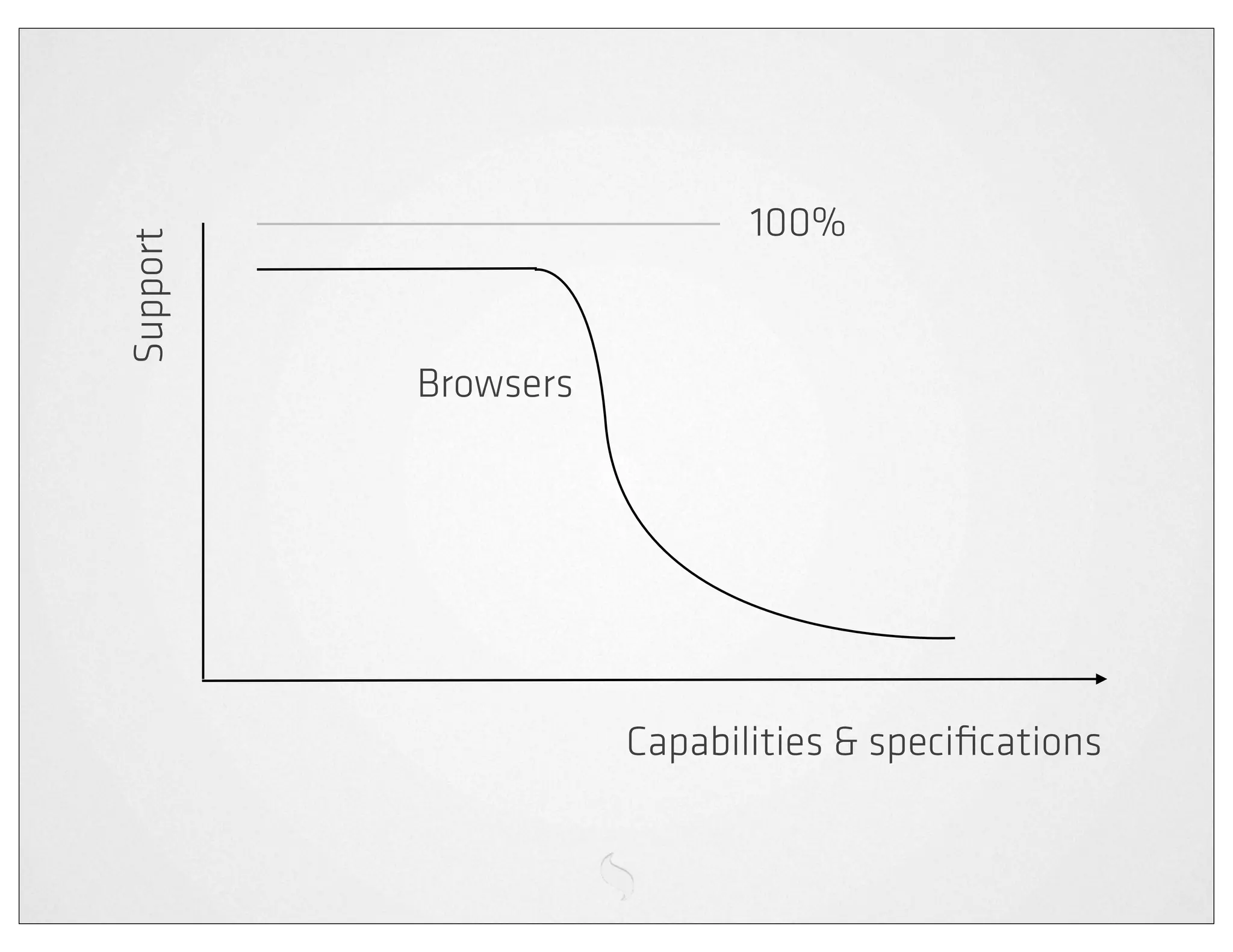 Support

100%

Browsers

Capabilities & specifications